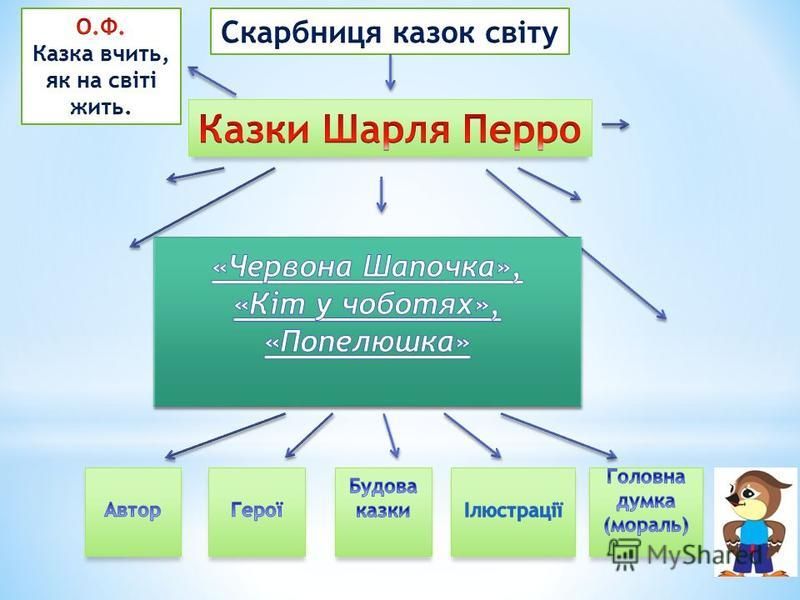 О.Ф.
Казка вчить, як на світі жить.

Скарбниця казок світу

Казки Шарля Перро

«Червона Шапочка», «Кіт у чоботях», «Попелюшка»

Автор

Герої

Будова казки

Ілюстрації

Головна думка (мораль)

MyShared